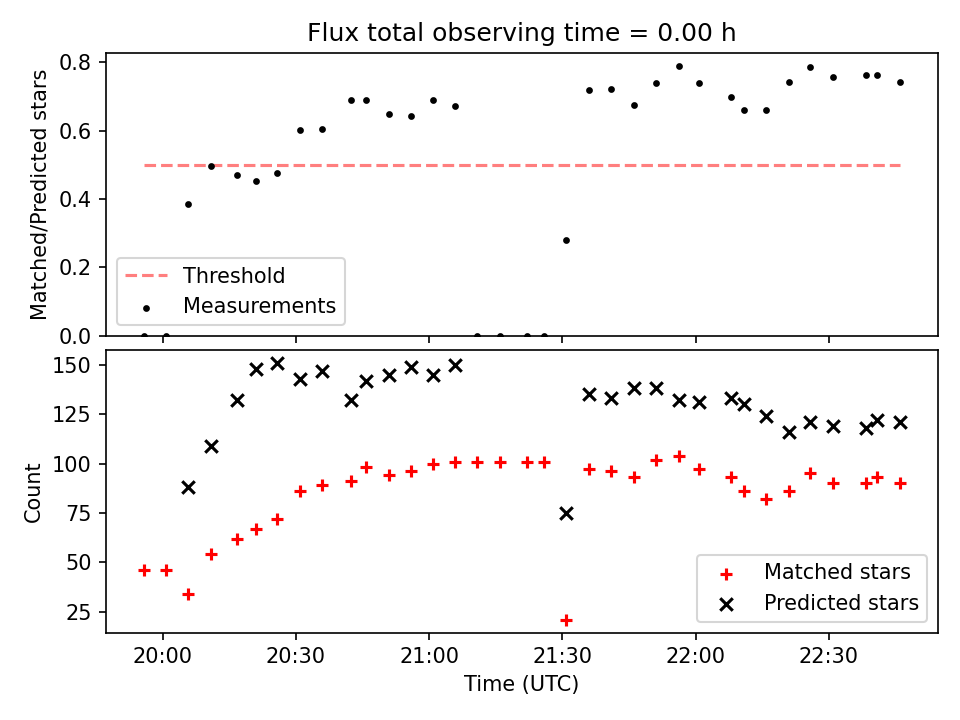 Flux total observing time = 0.00 h

Matched/Predicted stars

0.8
0.6
0.4
0.2
0.0

Threshold
Measurements

Count

150
125
100
75
50
25

Matched stars
Predicted stars

20:00
20:30
21:00
21:30
22:00
22:30

Time (UTC)